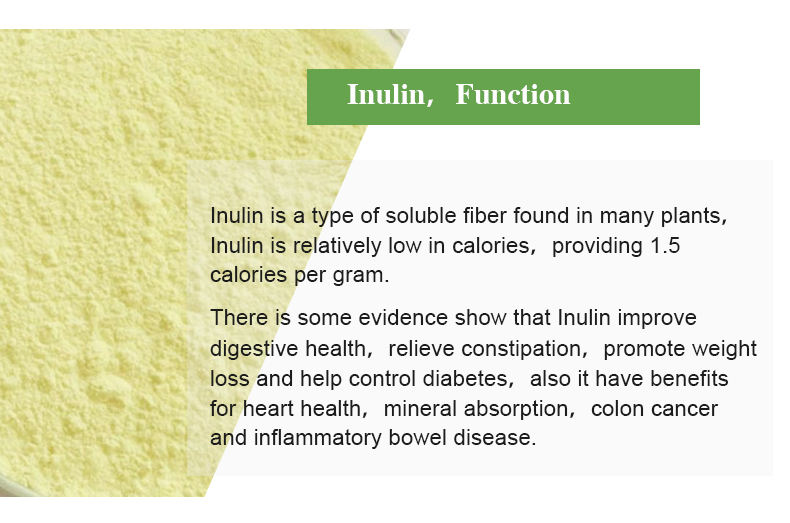 Inulin, Function

Inulin is a type of soluble fiber found in many plants, Inulin is relatively low in calories, providing 1.5 calories per gram.

There is some evidence show that Inulin improve digestive health, relieve constipation, promote weight loss and help control diabetes, also it have benefits for heart health, mineral absorption, colon cancer and inflammatory bowel disease.